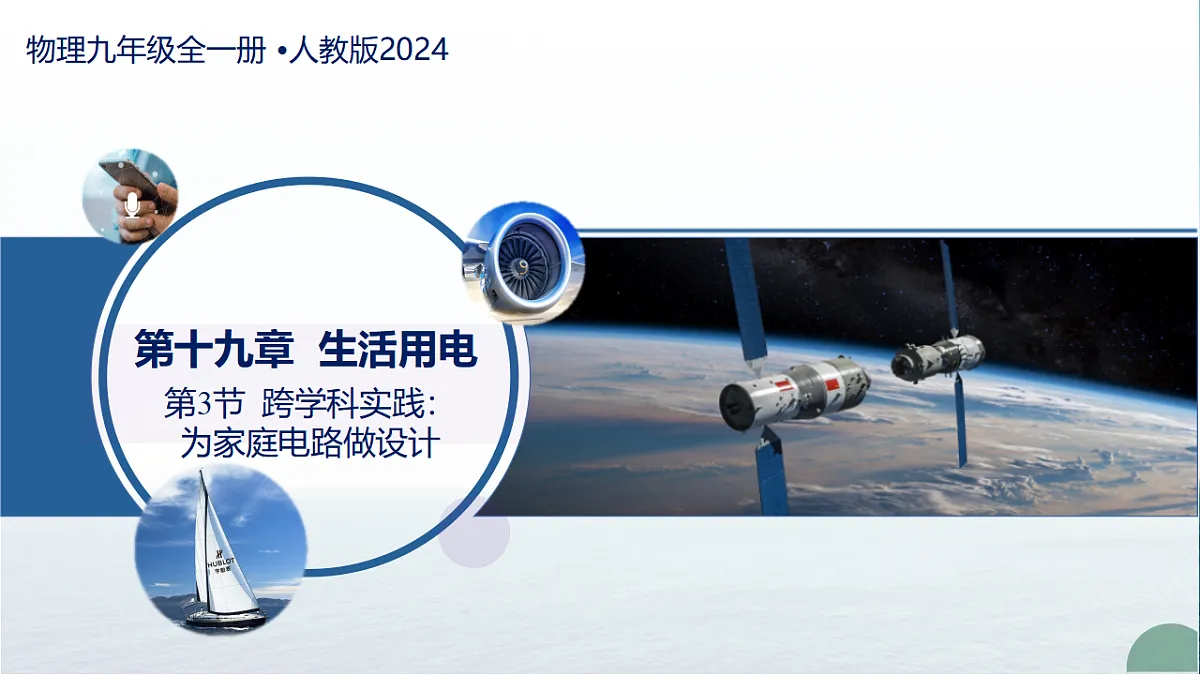 物理九年级全一册 •人教版2024

第十九章 生活用电

第3节 跨学科实践：为家庭电路做设计

HUBLOT